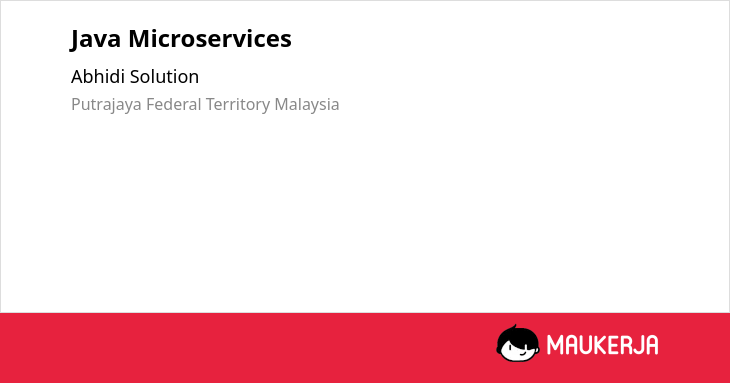 Java Microservices

Abhidi Solution

Putrajaya Federal Territory Malaysia

MAUKERJA